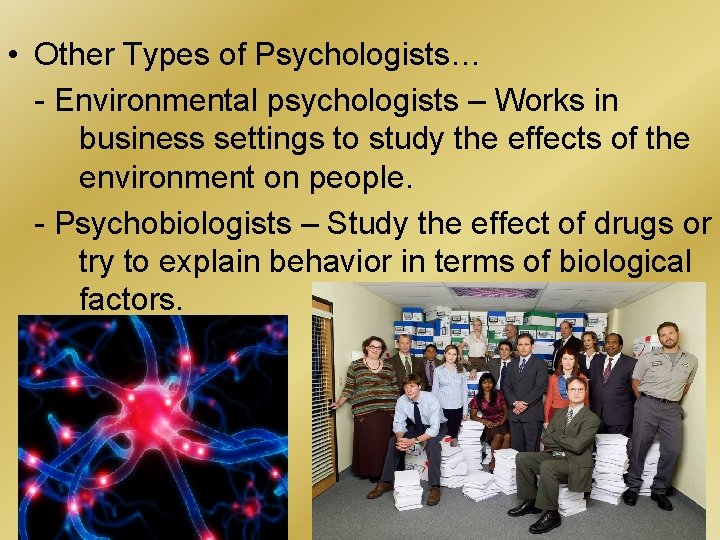 • Other Types of Psychologists…

- Environmental psychologists – Works in business settings to study the effects of the environment on people.

- Psychobiologists – Study the effect of drugs or try to explain behavior in terms of biological factors.